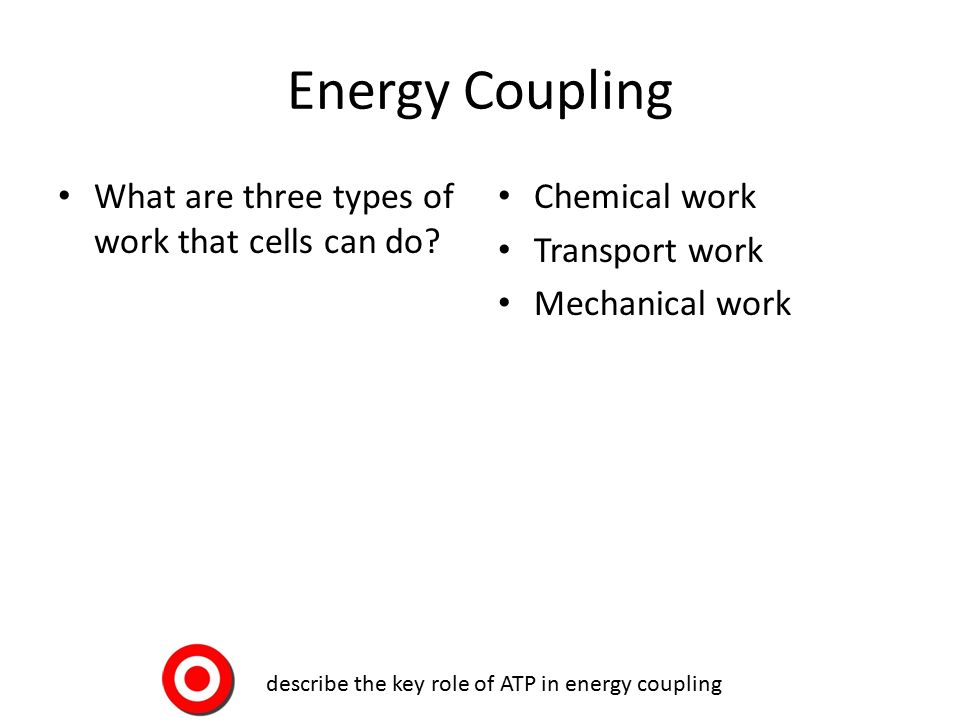 Energy Coupling

• What are three types of work that cells can do?

• Chemical work
• Transport work
• Mechanical work

describe the key role of ATP in energy coupling